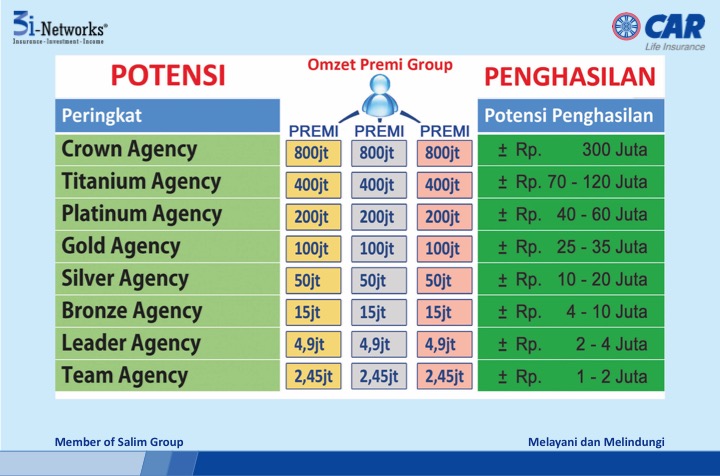 3i-Networks®
Insurance-Investment-Income

CAR
Life Insurance

POTENSI

Omzet Premi Group

PENGHASILAN

| Peringkat | PREMI | PREMI | PREMI | Potensi Penghasilan |
|---|---|---|---|---|
| Crown Agency | 800jt | 800jt | 800jt | ± Rp. 300 Juta |
| Titanium Agency | 400jt | 400jt | 400jt | ± Rp. 70 - 120 Juta |
| Platinum Agency | 200jt | 200jt | 200jt | ± Rp. 40 - 60 Juta |
| Gold Agency | 100jt | 100jt | 100jt | ± Rp. 25 - 35 Juta |
| Silver Agency | 50jt | 50jt | 50jt | ± Rp. 10 - 20 Juta |
| Bronze Agency | 15jt | 15jt | 15jt | ± Rp. 4 - 10 Juta |
| Leader Agency | 4,9jt | 4,9jt | 4,9jt | ± Rp. 2 - 4 Juta |
| Team Agency | 2,45jt | 2,45jt | 2,45jt | ± Rp. 1 - 2 Juta |

Member of Salim Group

Melayani dan Melindungi